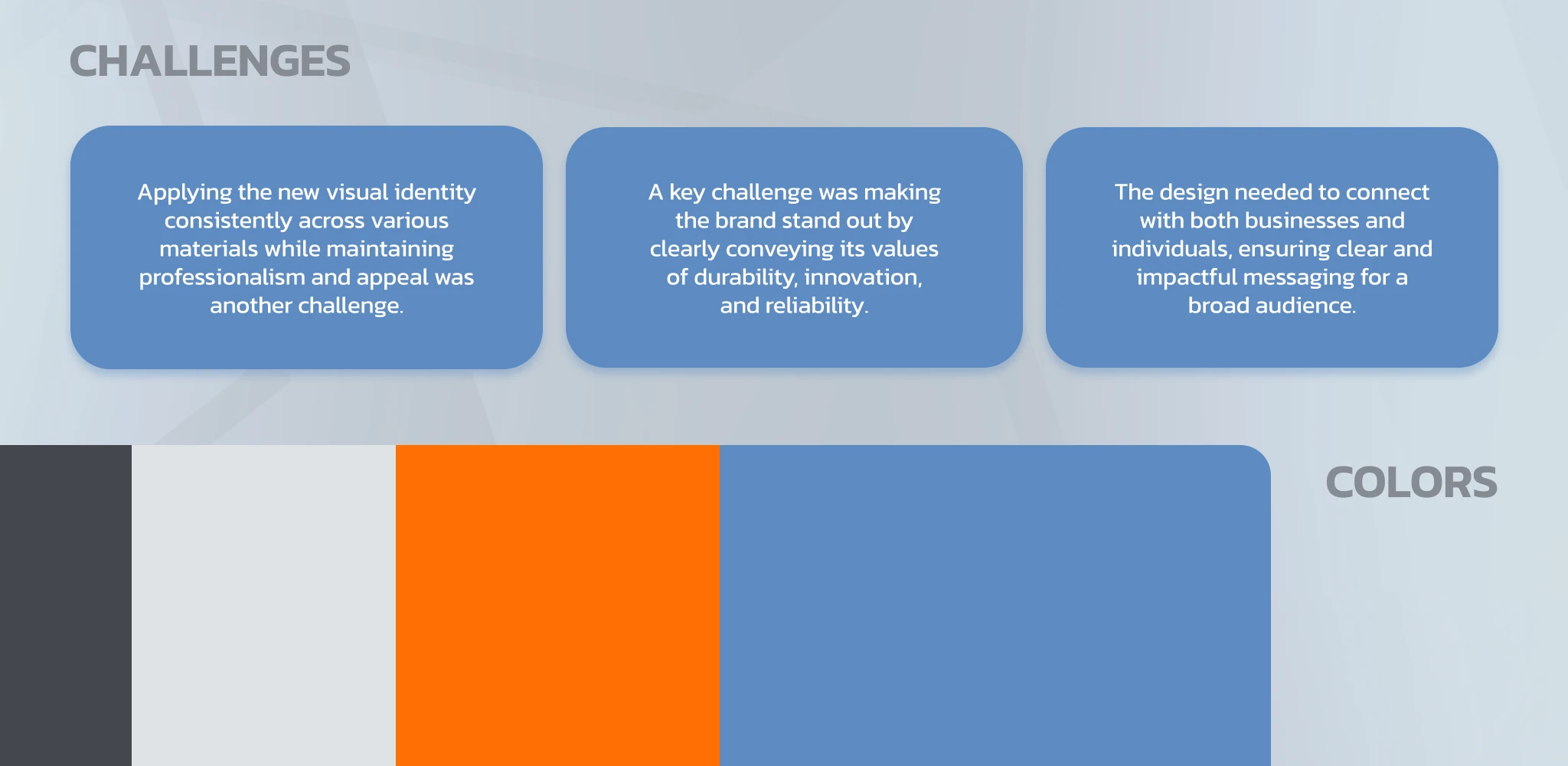 CHALLENGES

Applying the new visual identity consistently across various materials while maintaining professionalism and appeal was another challenge.

A key challenge was making the brand stand out by clearly conveying its values of durability, innovation, and reliability.

The design needed to connect with both businesses and individuals, ensuring clear and impactful messaging for a broad audience.

COLORS